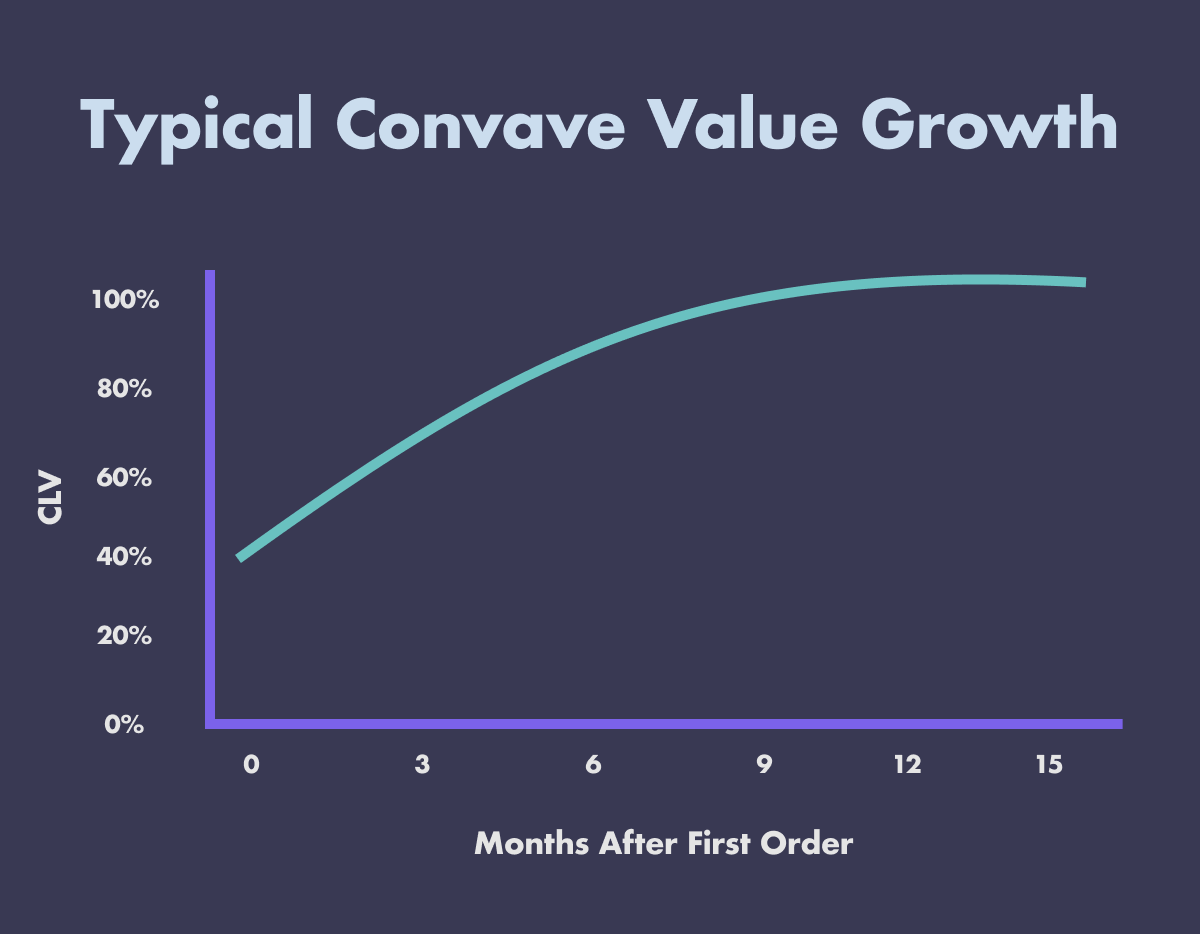 Typical Convave Value Growth

CLV

100%
80%
60%
40%
20%
0%

0
3
6
9
12
15

Months After First Order